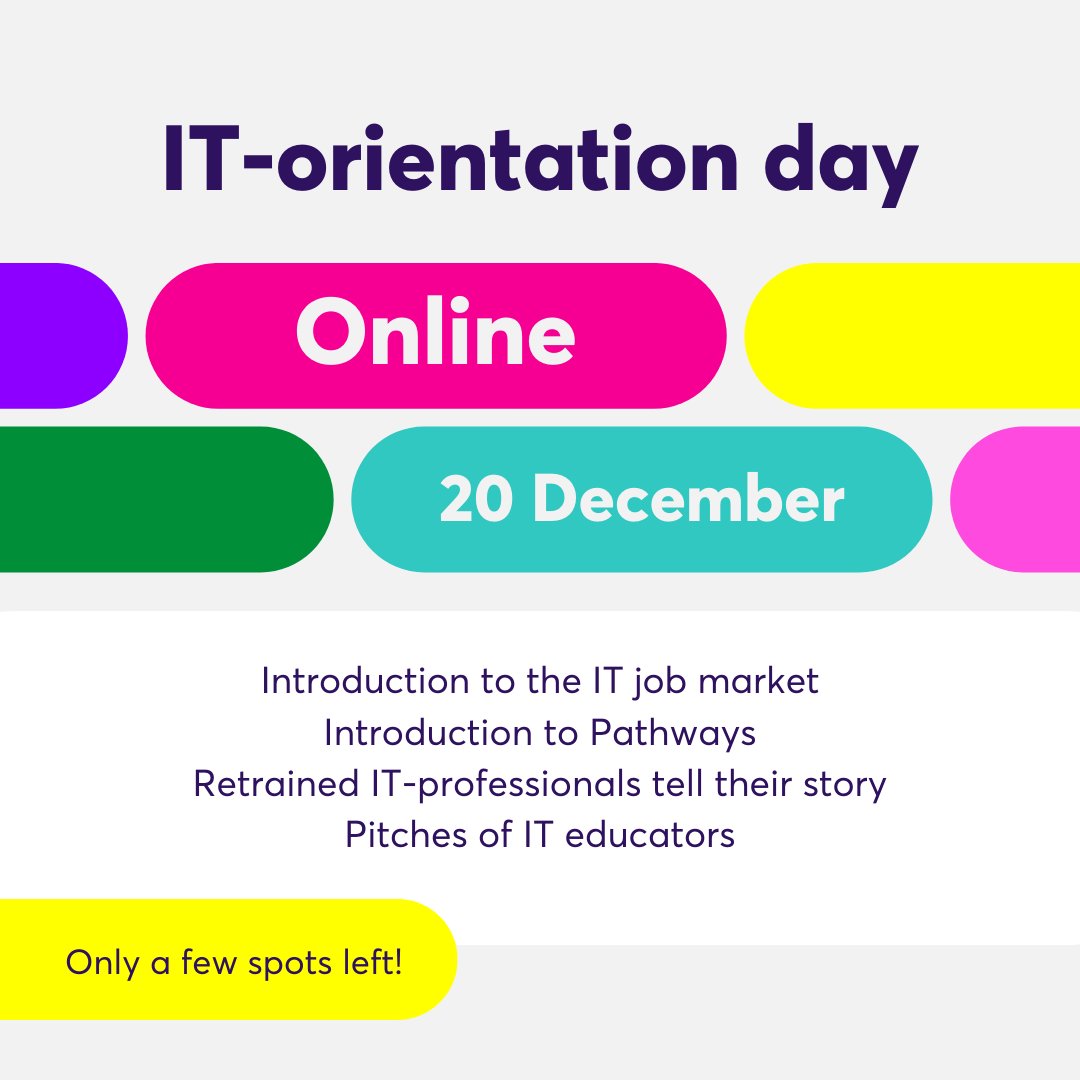 IT-orientation day

Online

20 December

Introduction to the IT job market
Introduction to Pathways
Retrained IT-professionals tell their story
Pitches of IT educators

Only a few spots left!